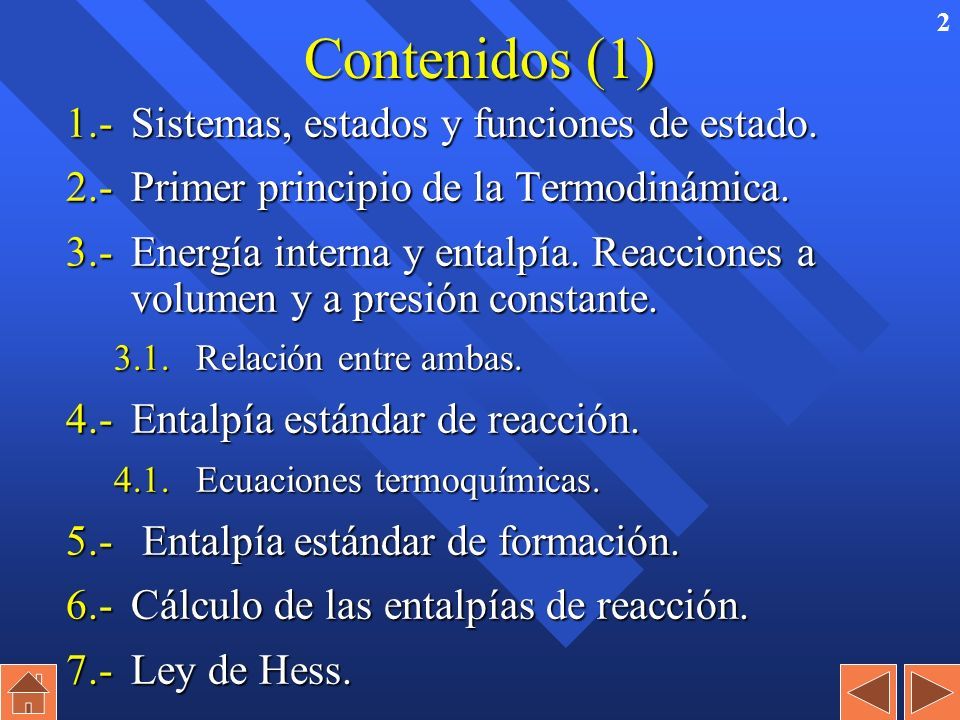 2

Contenidos (1)

1.- Sistemas, estados y funciones de estado.

2.- Primer principio de la Termodinámica.

3.- Energía interna y entalpía. Reacciones a volumen y a presión constante.

3.1. Relación entre ambas.

4.- Entalpía estándar de reacción.

4.1. Ecuaciones termoquímicas.

5.- Entalpía estándar de formación.

6.- Cálculo de las entalpías de reacción.

7.- Ley de Hess.